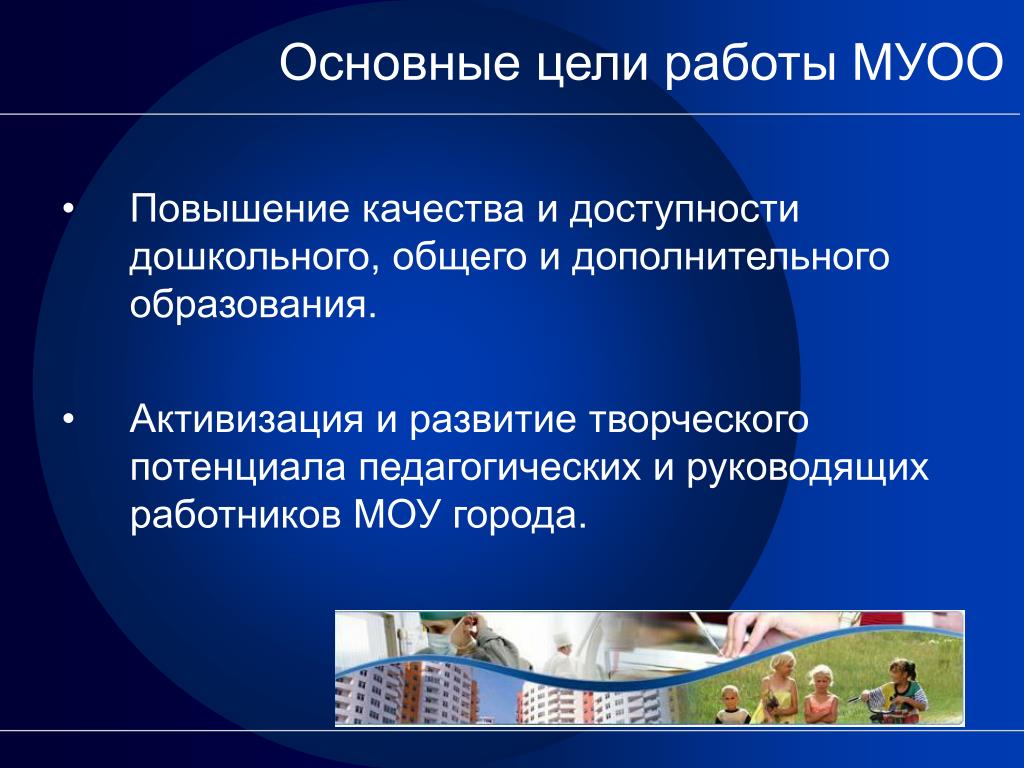 Основные цели работы МУОО

• Повышение качества и доступности дошкольного, общего и дополнительного образования.

• Активизация и развитие творческого потенциала педагогических и руководящих работников МОУ города.